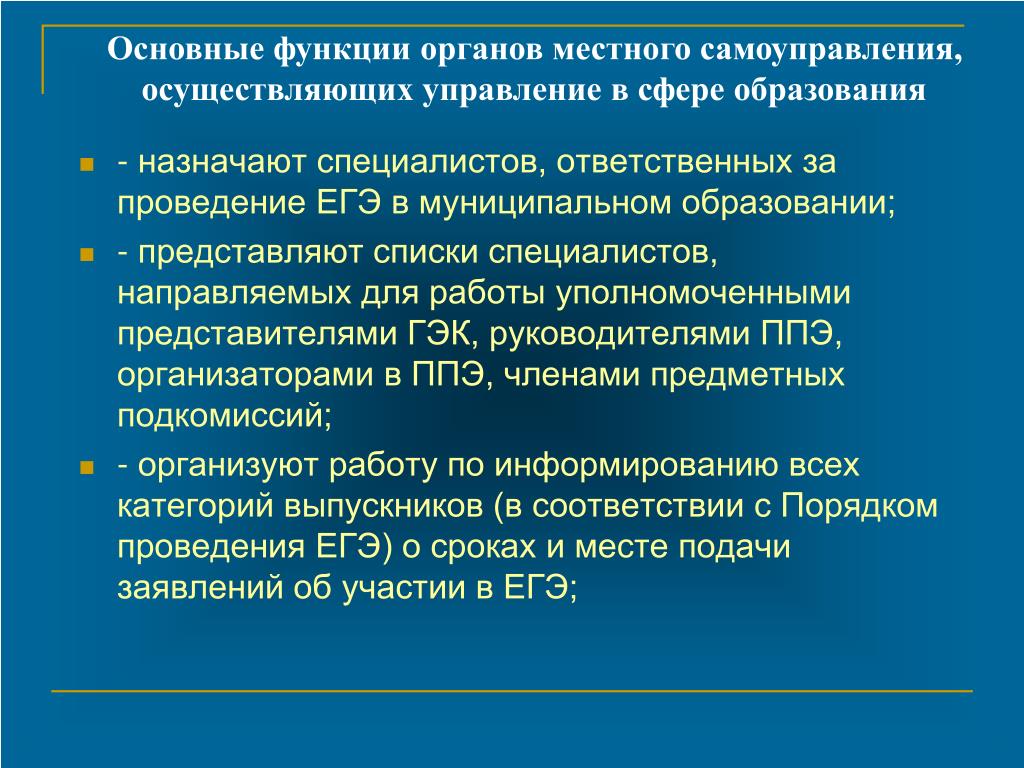 Основные функции органов местного самоуправления, осуществляющих управление в сфере образования

- назначают специалистов, ответственных за проведение ЕГЭ в муниципальном образовании;
- представляют списки специалистов, направляемых для работы уполномоченными представителями ГЭК, руководителями ППЭ, организаторами в ППЭ, членами предметных подкомиссий;
- организуют работу по информированию всех категорий выпускников (в соответствии с Порядком проведения ЕГЭ) о сроках и месте подачи заявлений об участии в ЕГЭ;